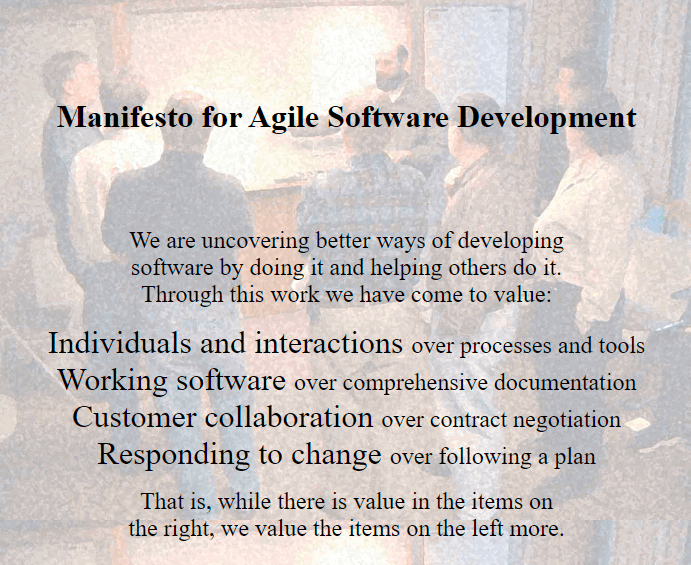 Manifesto for Agile Software Development

We are uncovering better ways of developing software by doing it and helping others do it. Through this work we have come to value:

Individuals and interactions over processes and tools
Working software over comprehensive documentation
Customer collaboration over contract negotiation
Responding to change over following a plan

That is, while there is value in the items on the right, we value the items on the left more.